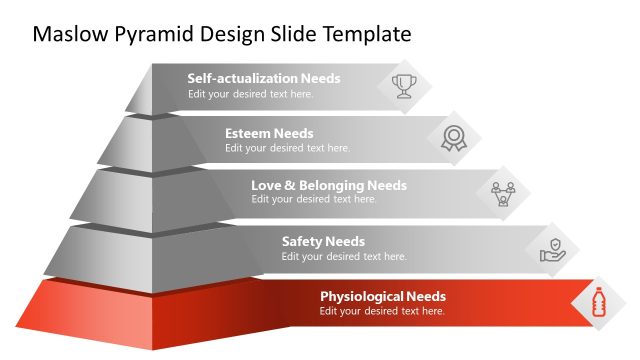 Maslow Pyramid Design Slide Template

Self-actualization Needs
Edit your desired text here.

Esteem Needs
Edit your desired text here.

Love & Belonging Needs
Edit your desired text here.

Safety Needs
Edit your desired text here.

Physiological Needs
Edit your desired text here.